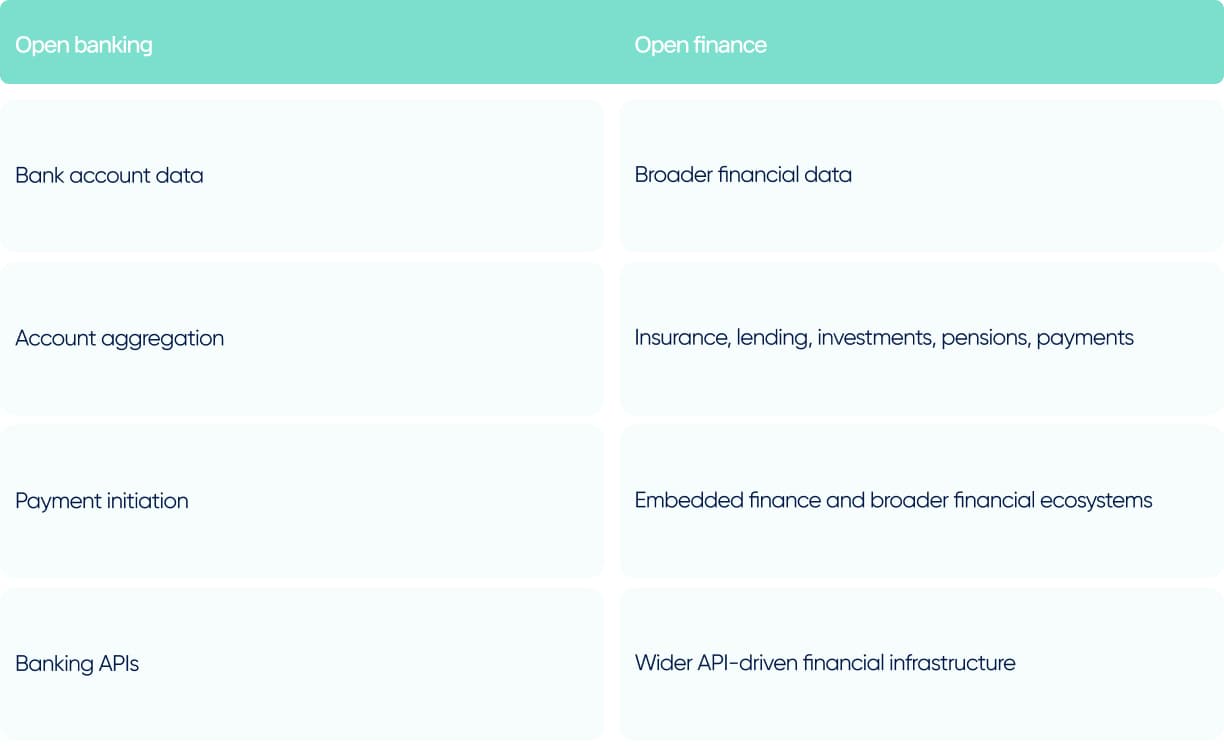 | Open banking | Open finance |
|---|---|
| Bank account data | Broader financial data |
| Account aggregation | Insurance, lending, investments, pensions, payments |
| Payment initiation | Embedded finance and broader financial ecosystems |
| Banking APIs | Wider API-driven financial infrastructure |